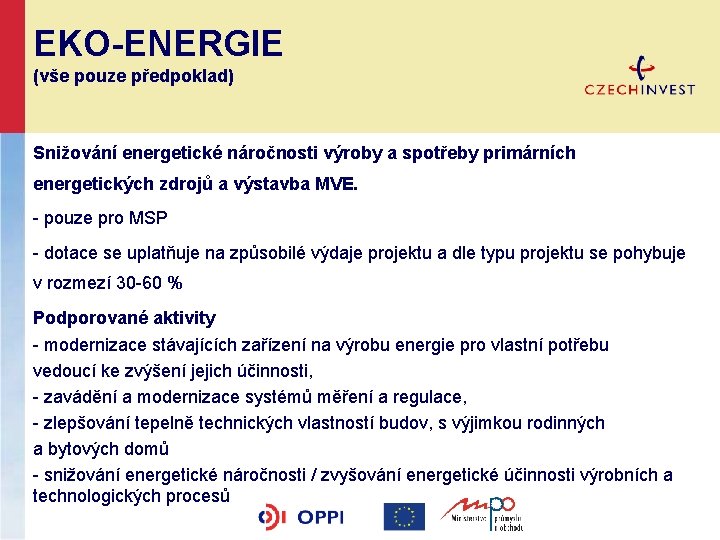 EKO-ENERGIE
(vše pouze předpoklad)

CZECHINVEST

Snižování energetické náročnosti výroby a spotřeby primárních energetických zdrojů a výstavba MVE.

- pouze pro MSP

- dotace se uplatňuje na způsobilé výdaje projektu a dle typu projektu se pohybuje v rozmezí 30-60 %

Podporované aktivity
- modernizace stávajících zařízení na výrobu energie pro vlastní potřebu vedoucí ke zvýšení jejich účinnosti,
- zavádění a modernizace systémů měření a regulace,
- zlepšování tepelně technických vlastností budov, s výjimkou rodinných a bytových domů
- snižování energetické náročnosti / zvyšování energetické účinnosti výrobních a technologických procesů

OPPI

mpo Ministerstvo průmyslu a obchodu